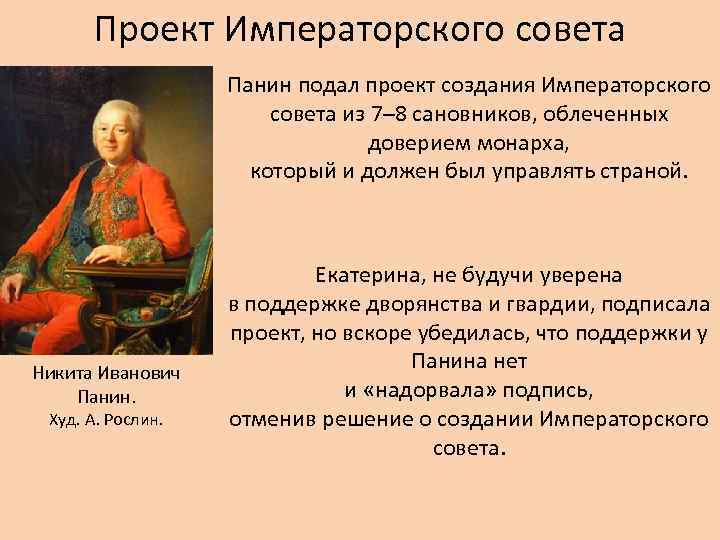 Проект Императорского совета

Панин подал проект создания Императорского совета из 7–8 сановников, облеченных доверием монарха, который и должен был управлять страной.

Екатерина, не будучи уверена в поддержке дворянства и гвардии, подписала проект, но вскоре убедилась, что поддержки у Панина нет и «надорвала» подпись, отменив решение о создании Императорского совета.

Никита Иванович Панин.
Худ. А. Рослин.